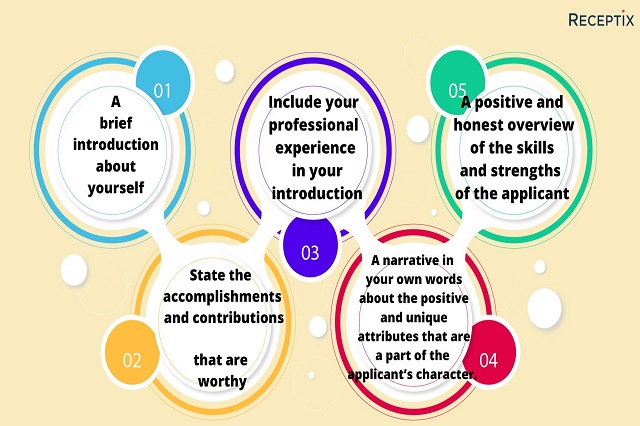 RECEPTIX

01
A brief introduction about yourself

02
State the accomplishments and contributions

that are worthy

03
Include your professional experience in your introduction

04
A narrative in your own words about the positive and unique attributes that are a part of the applicant's character.

05
A positive and honest overview of the skills and strengths of the applicant